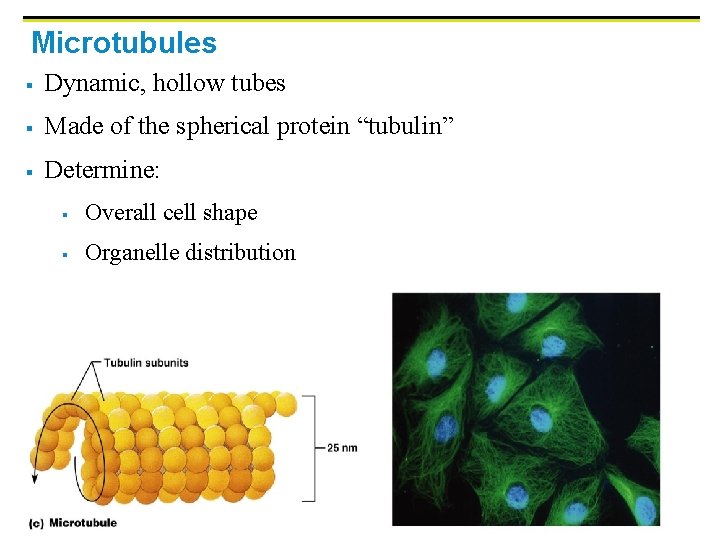 Microtubules

▪ Dynamic, hollow tubes

▪ Made of the spherical protein "tubulin"

▪ Determine:

▪ Overall cell shape

▪ Organelle distribution

Tubulin subunits

25 nm

(c) Microtubule